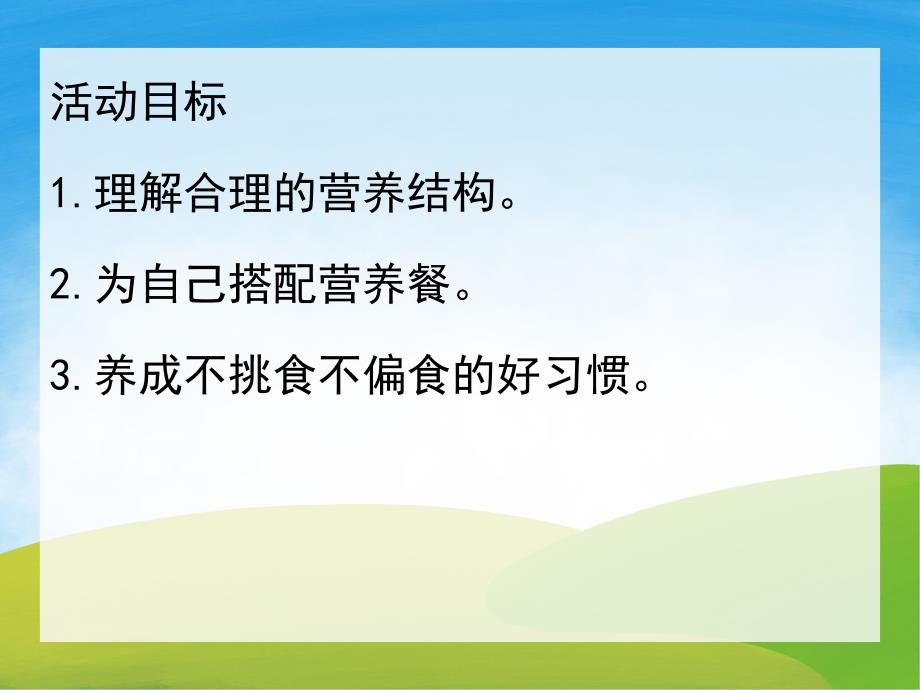 活动目标

1. 理解合理的营养结构。

2. 为自己搭配营养餐。

3. 养成不挑食不偏食的好习惯。